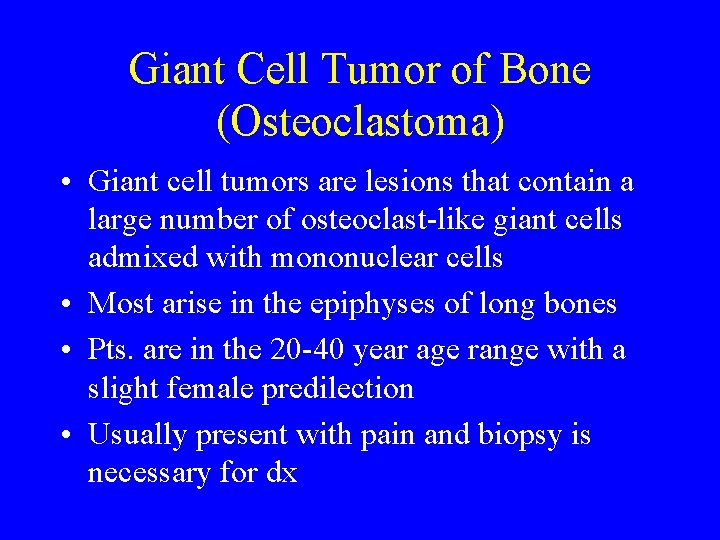 Giant Cell Tumor of Bone
(Osteoclastoma)

• Giant cell tumors are lesions that contain a large number of osteoclast-like giant cells admixed with mononuclear cells
• Most arise in the epiphyses of long bones
• Pts. are in the 20-40 year age range with a slight female predilection
• Usually present with pain and biopsy is necessary for dx